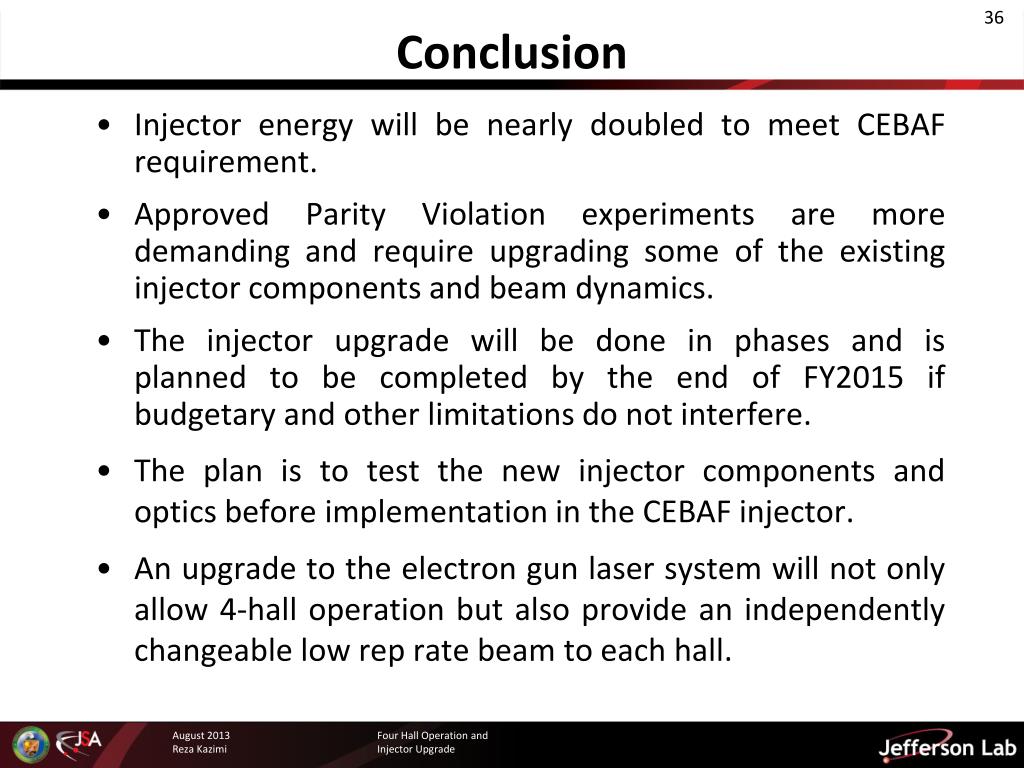 36

Conclusion

• Injector energy will be nearly doubled to meet CEBAF requirement.

• Approved Parity Violation experiments are more demanding and require upgrading some of the existing injector components and beam dynamics.

• The injector upgrade will be done in phases and is planned to be completed by the end of FY2015 if budgetary and other limitations do not interfere.

• The plan is to test the new injector components and optics before implementation in the CEBAF injector.

• An upgrade to the electron gun laser system will not only allow 4-hall operation but also provide an independently changeable low rep rate beam to each hall.

JSA

August 2013
Reza Kazimi

Four Hall Operation and
Injector Upgrade

Jefferson Lab